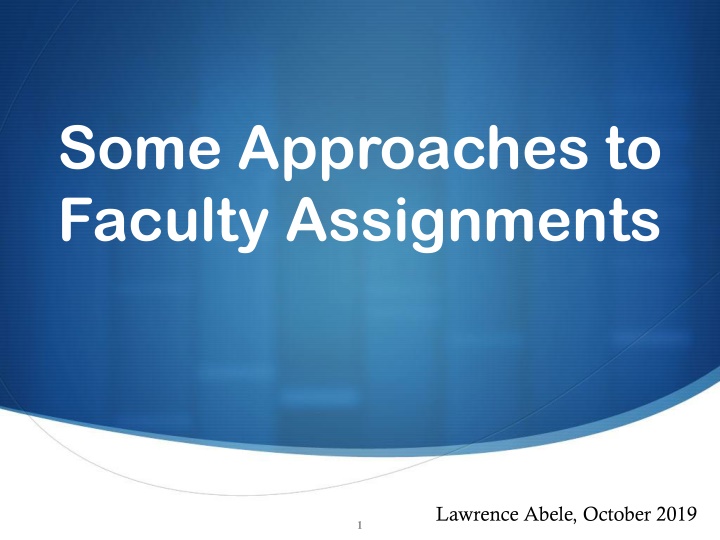 Some Approaches to Faculty Assignments

1

Lawrence Abele, October 2019